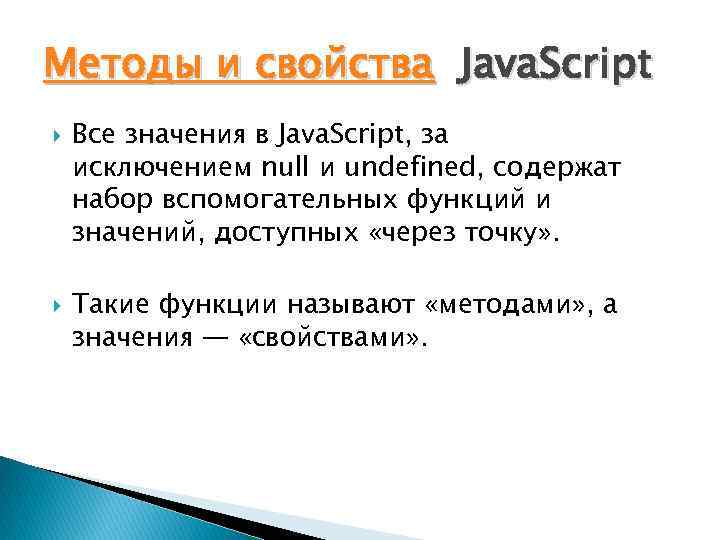 Методы и свойства JavaScript

Все значения в JavaScript, за исключением null и undefined, содержат набор вспомогательных функций и значений, доступных «через точку».

Такие функции называют «методами», а значения — «свойствами».